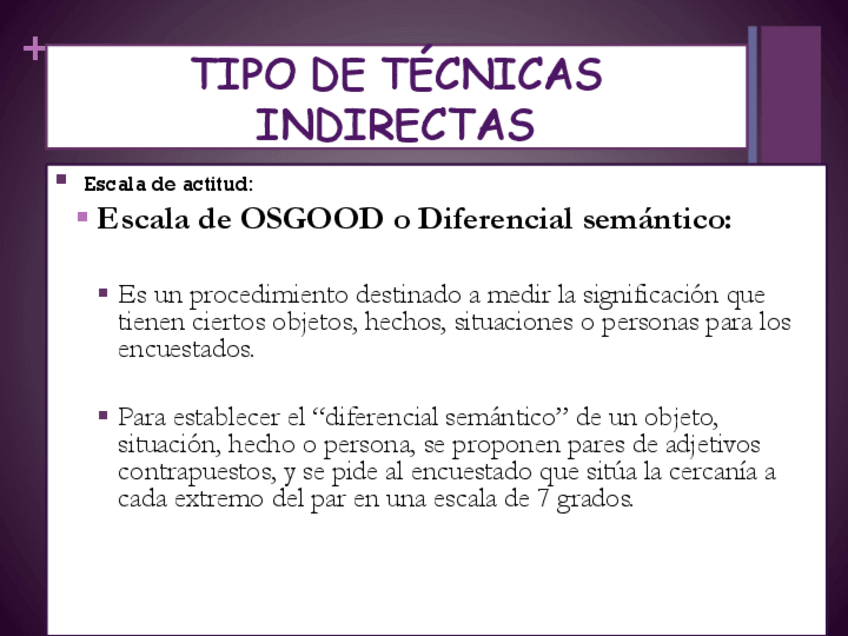 +
TIPO DE TÉCNICAS INDIRECTAS

Escala de actitud:

Escala de OSGOOD o Diferencial semántico:

Es un procedimiento destinado a medir la significación que tienen ciertos objetos, hechos, situaciones o personas para los encuestados.

Para establecer el “diferencial semántico” de un objeto, situación, hecho o persona, se proponen pares de adjetivos contrapuestos, y se pide al encuestado que sitúa la cercanía a cada extremo del par en una escala de 7 grados.